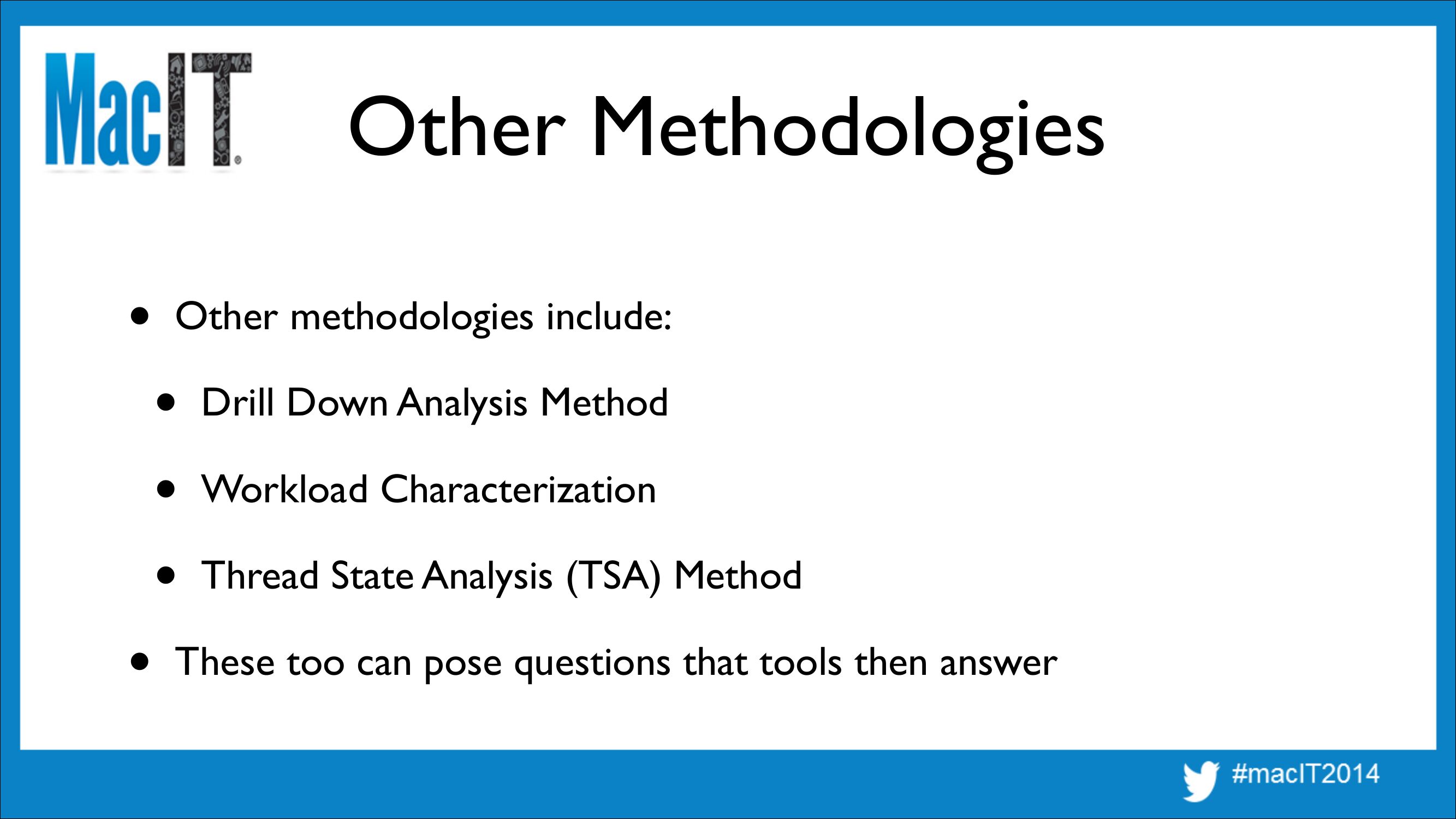 MacIT

Other Methodologies

- Other methodologies include:
  - Drill Down Analysis Method
  - Workload Characterization
  - Thread State Analysis (TSA) Method
- These too can pose questions that tools then answer

#macIT2014